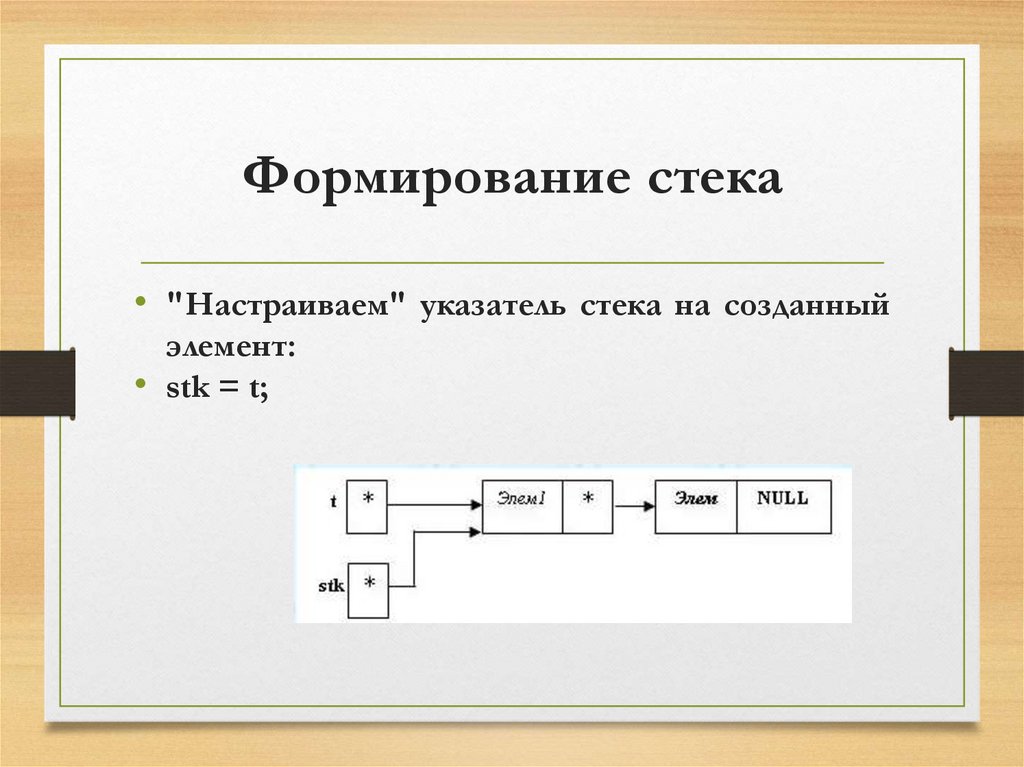 Формирование стека

• "Настраиваем" указатель стека на созданный элемент:
• stk = t;

t *
Элем1 *
Элем NULL
stk *